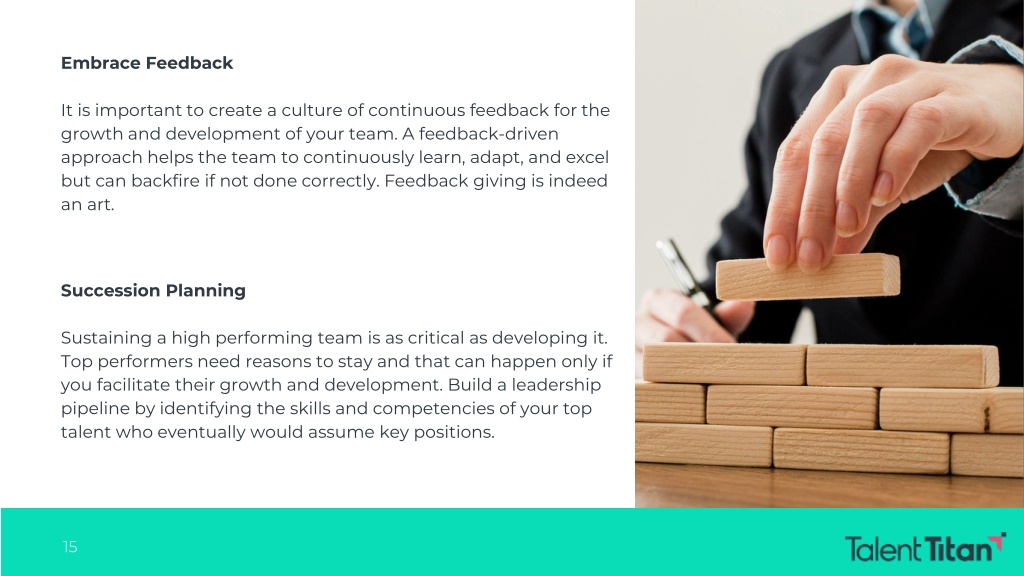 Embrace Feedback

It is important to create a culture of continuous feedback for the growth and development of your team. A feedback-driven approach helps the team to continuously learn, adapt, and excel but can backfire if not done correctly. Feedback giving is indeed an art.

Succession Planning

Sustaining a high performing team is as critical as developing it. Top performers need reasons to stay and that can happen only if you facilitate their growth and development. Build a leadership pipeline by identifying the skills and competencies of your top talent who eventually would assume key positions.

15

Talent Titan